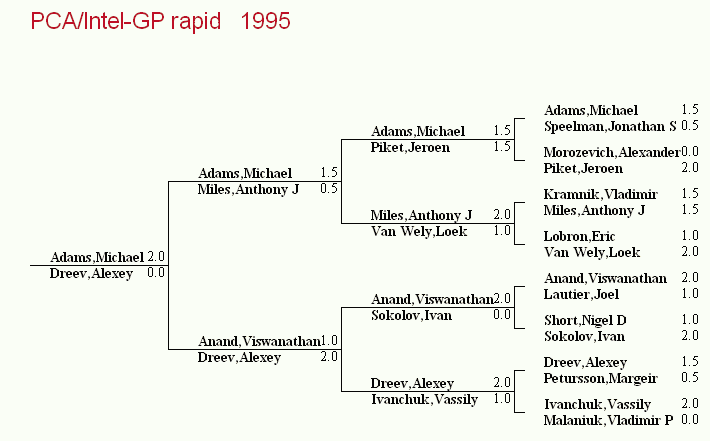 PCA/Intel-GP rapid 1995

Adams,Michael 2.0
Dreev,Alexey 0.0

Adams,Michael 1.5
Miles,Anthony J 0.5

Anand,Viswanathan 1.0
Dreev,Alexey 2.0

Adams,Michael 1.5
Piket,Jeroen 1.5

Miles,Anthony J 2.0
Van Wely,Loek 1.0

Anand,Viswanathan 2.0
Sokolov,Ivan 0.0

Dreev,Alexey 2.0
Ivanchuk,Vassily 1.0

Adams,Michael 1.5
Speelman,Jonathan S 0.5

Morozevich,Alexander 0.0
Piket,Jeroen 2.0

Kramnik,Vladimir 1.5
Miles,Anthony J 1.5

Lobron,Eric 1.0
Van Wely,Loek 2.0

Anand,Viswanathan 2.0
Lautier,Joel 1.0

Short,Nigel D 1.0
Sokolov,Ivan 2.0

Dreev,Alexey 1.5
Petursson,Margeir 0.5

Ivanchuk,Vassily 2.0
Malaniuk,Vladimir P 0.0